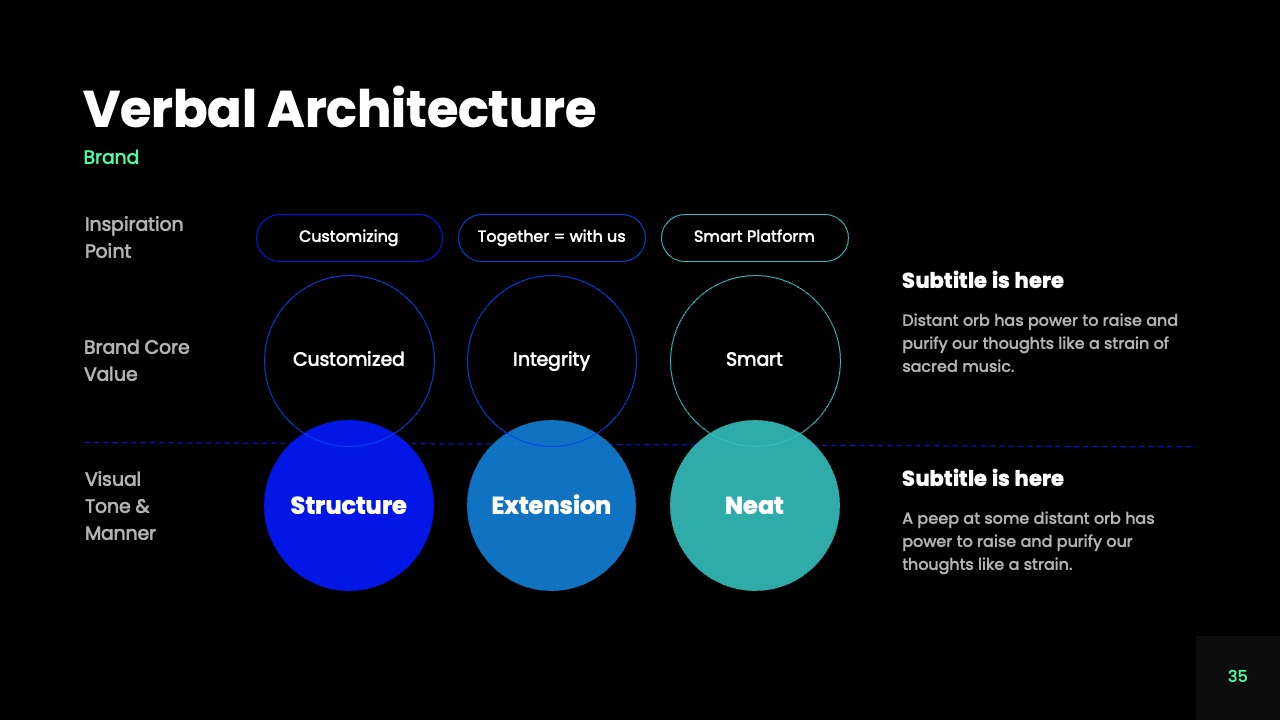 Verbal Architecture
Brand

Inspiration Point

Customizing

Together = with us

Smart Platform

Brand Core Value

Customized

Integrity

Smart

Visual Tone & Manner

Structure

Extension

Neat

Subtitle is here

Distant orb has power to raise and purify our thoughts like a strain of sacred music.

Subtitle is here

A peep at some distant orb has power to raise and purify our thoughts like a strain.

35